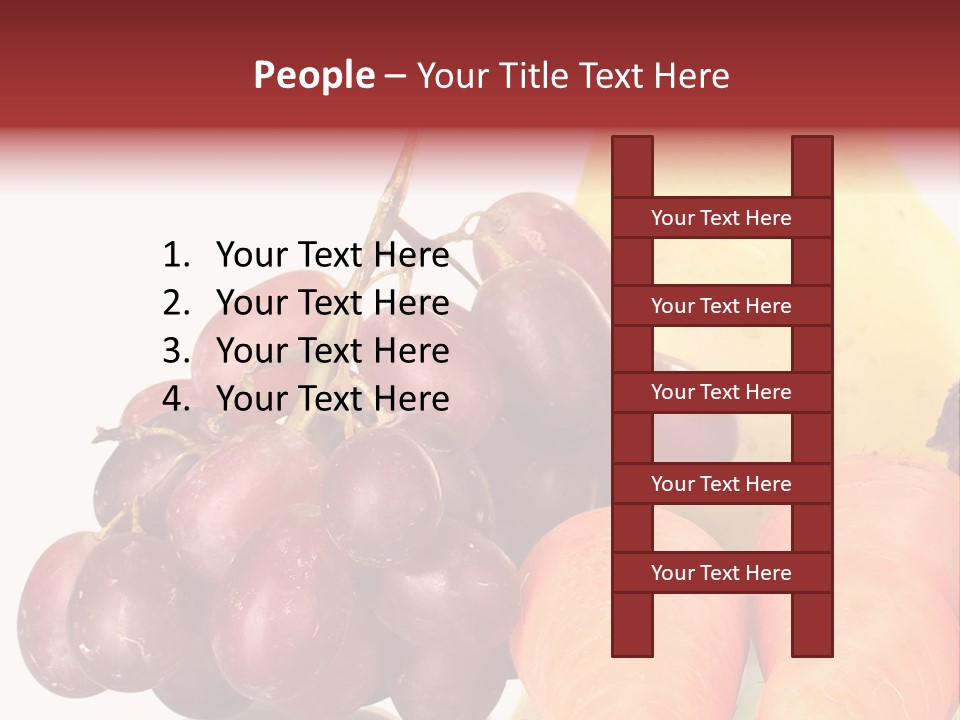 People – Your Title Text Here

1. Your Text Here
2. Your Text Here
3. Your Text Here
4. Your Text Here

Your Text Here

Your Text Here

Your Text Here

Your Text Here

Your Text Here